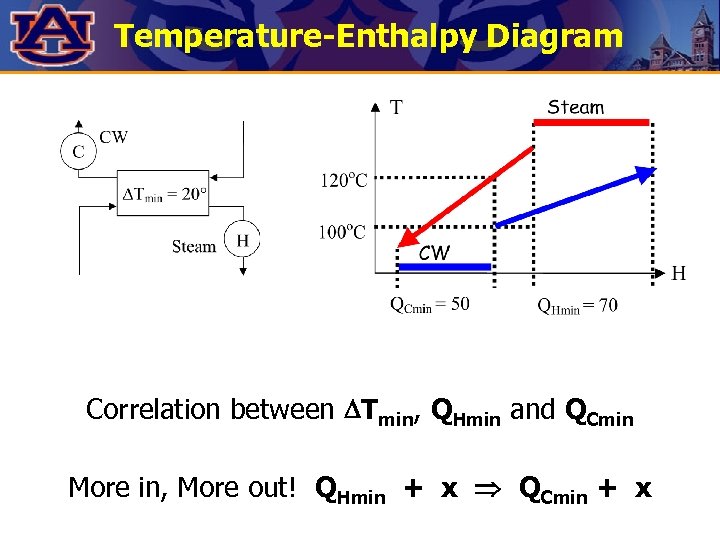 AU

Temperature-Enthalpy Diagram

C

CW

$\Delta T_{min} = 20^o$

Steam

H

T

Steam

$120^oC$

$100^oC$

CW

H

$Q_{Cmin} = 50$

$Q_{Hmin} = 70$

Correlation between $\Delta T_{min}$, $Q_{Hmin}$ and $Q_{Cmin}$

More in, More out! $Q_{Hmin} + x \Rightarrow Q_{Cmin} + x$